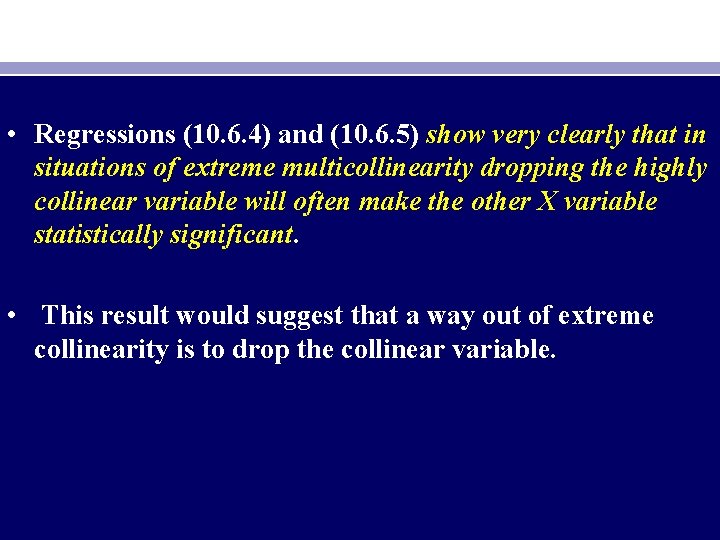 • Regressions (10.6.4) and (10.6.5) show very clearly that in situations of extreme multicollinearity dropping the highly collinear variable will often make the other X variable statistically significant.

• This result would suggest that a way out of extreme collinearity is to drop the collinear variable.